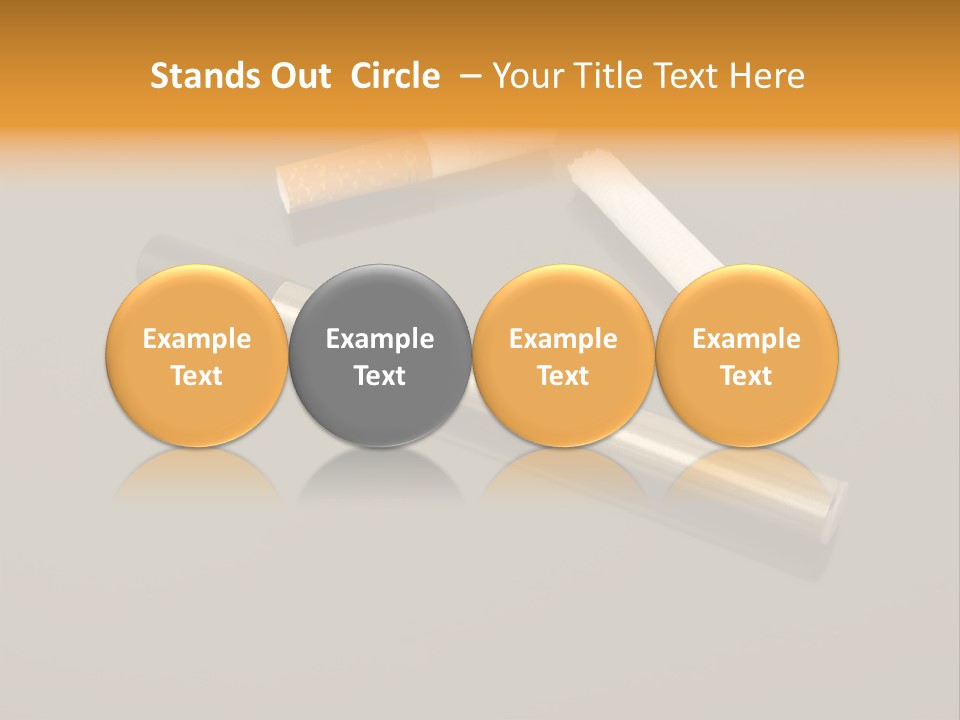 Stands Out Circle – Your Title Text Here

Example Text

Example Text

Example Text

Example Text